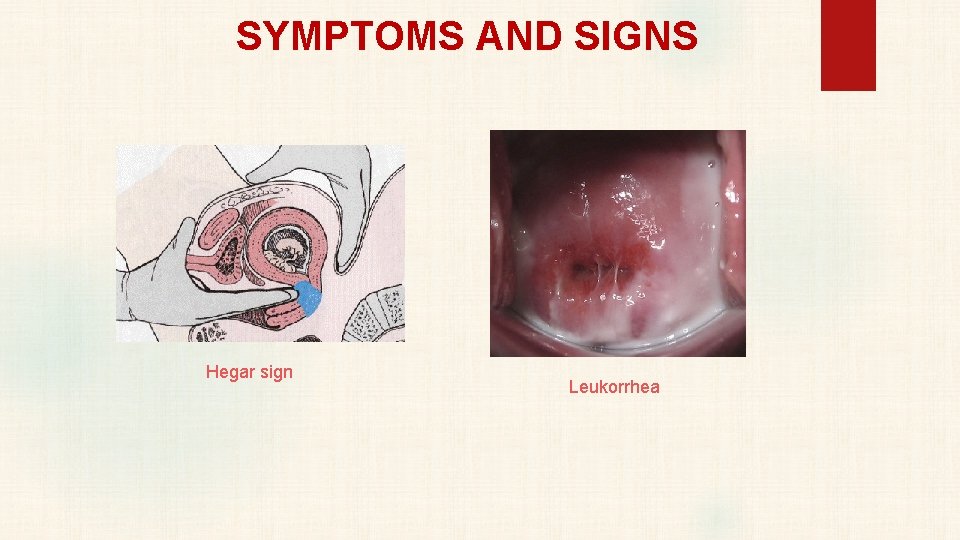 SYMPTOMS AND SIGNS

Hegar sign

Leukorrhea